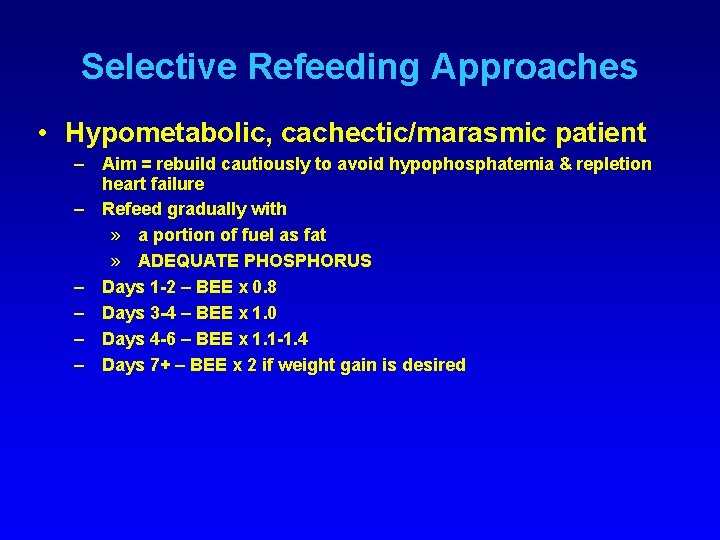 Selective Refeeding Approaches

• Hypometabolic, cachectic/marasmic patient
– Aim = rebuild cautiously to avoid hypophosphatemia & repletion heart failure
– Refeed gradually with
» a portion of fuel as fat
» ADEQUATE PHOSPHORUS
– Days 1-2 – BEE x 0.8
– Days 3-4 – BEE x 1.0
– Days 4-6 – BEE x 1.1-1.4
– Days 7+ – BEE x 2 if weight gain is desired